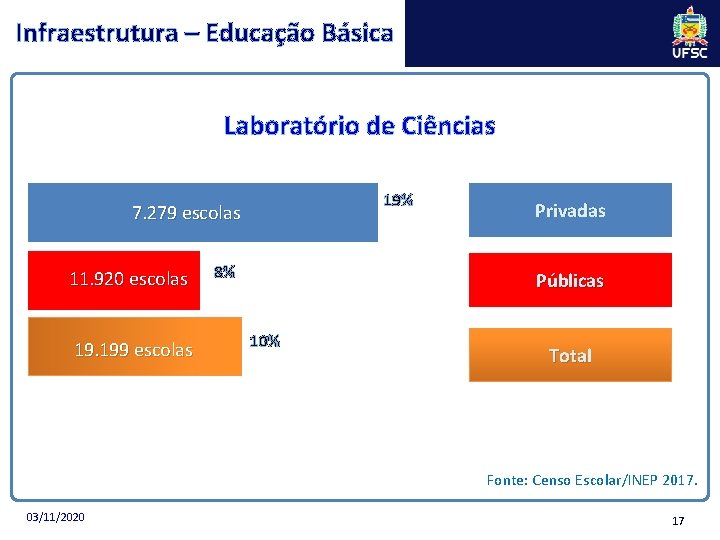 Infraestrutura – Educação Básica

UFSC

Laboratório de Ciências

7.279 escolas

19%

Privadas

11.920 escolas

8%

Públicas

19.199 escolas

10%

Total

Fonte: Censo Escolar/INEP 2017.

03/11/2020

17